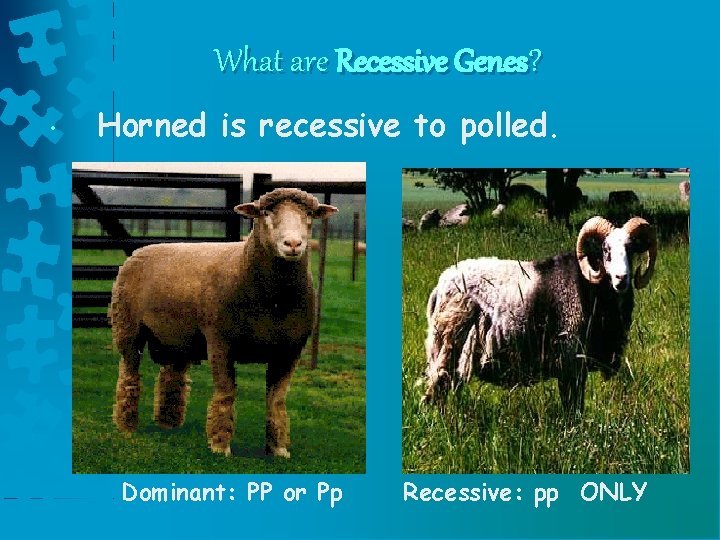 What are Recessive Genes?

Horned is recessive to polled.

Dominant: PP or Pp

Recessive: pp ONLY